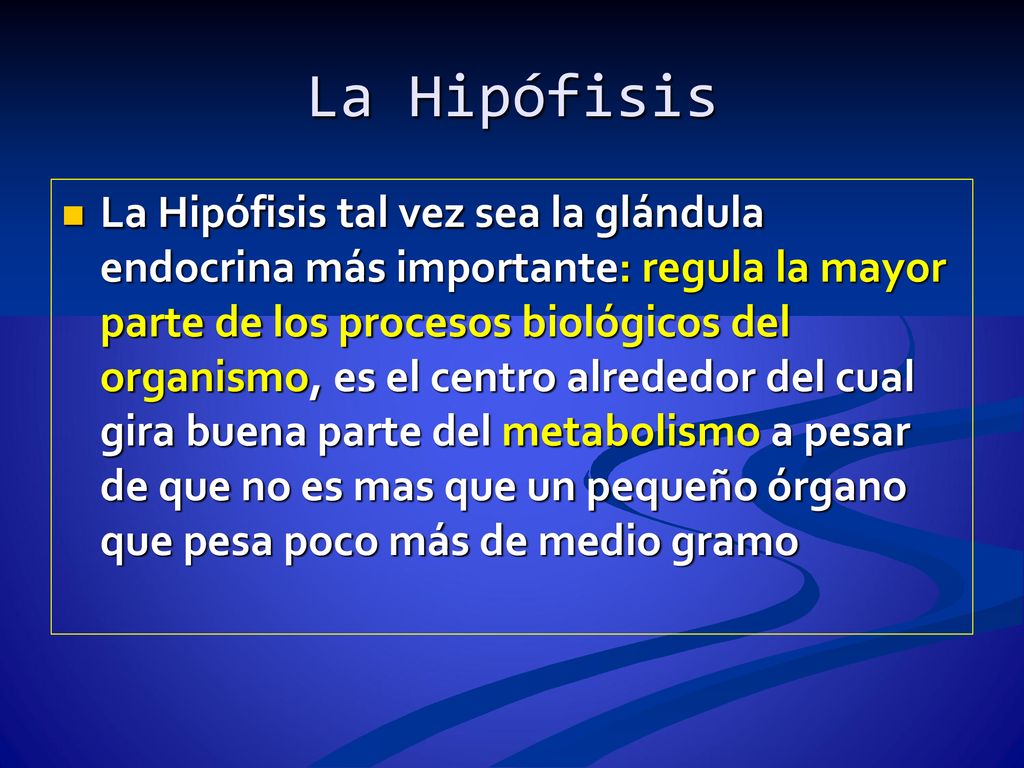 La Hipófisis

La Hipófisis tal vez sea la glándula endocrina más importante: regula la mayor parte de los procesos biológicos del organismo, es el centro alrededor del cual gira buena parte del metabolismo a pesar de que no es mas que un pequeño órgano que pesa poco más de medio gramo